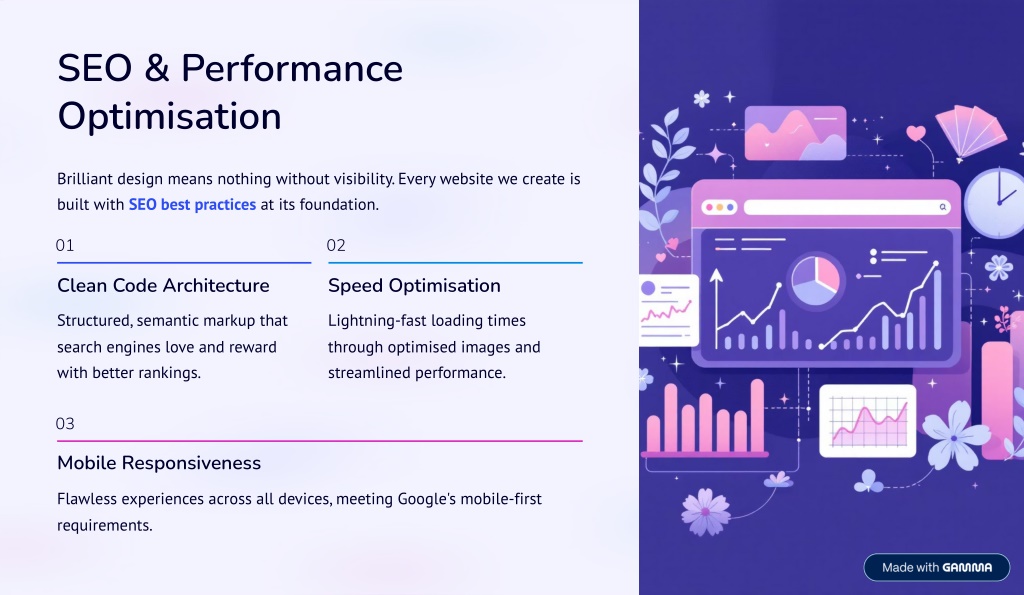 SEO & Performance Optimisation

Brilliant design means nothing without visibility. Every website we create is built with SEO best practices at its foundation.

01

Clean Code Architecture

Structured, semantic markup that search engines love and reward with better rankings.

02

Speed Optimisation

Lightning-fast loading times through optimised images and streamlined performance.

03

Mobile Responsiveness

Flawless experiences across all devices, meeting Google's mobile-first requirements.

Made with GAMMA